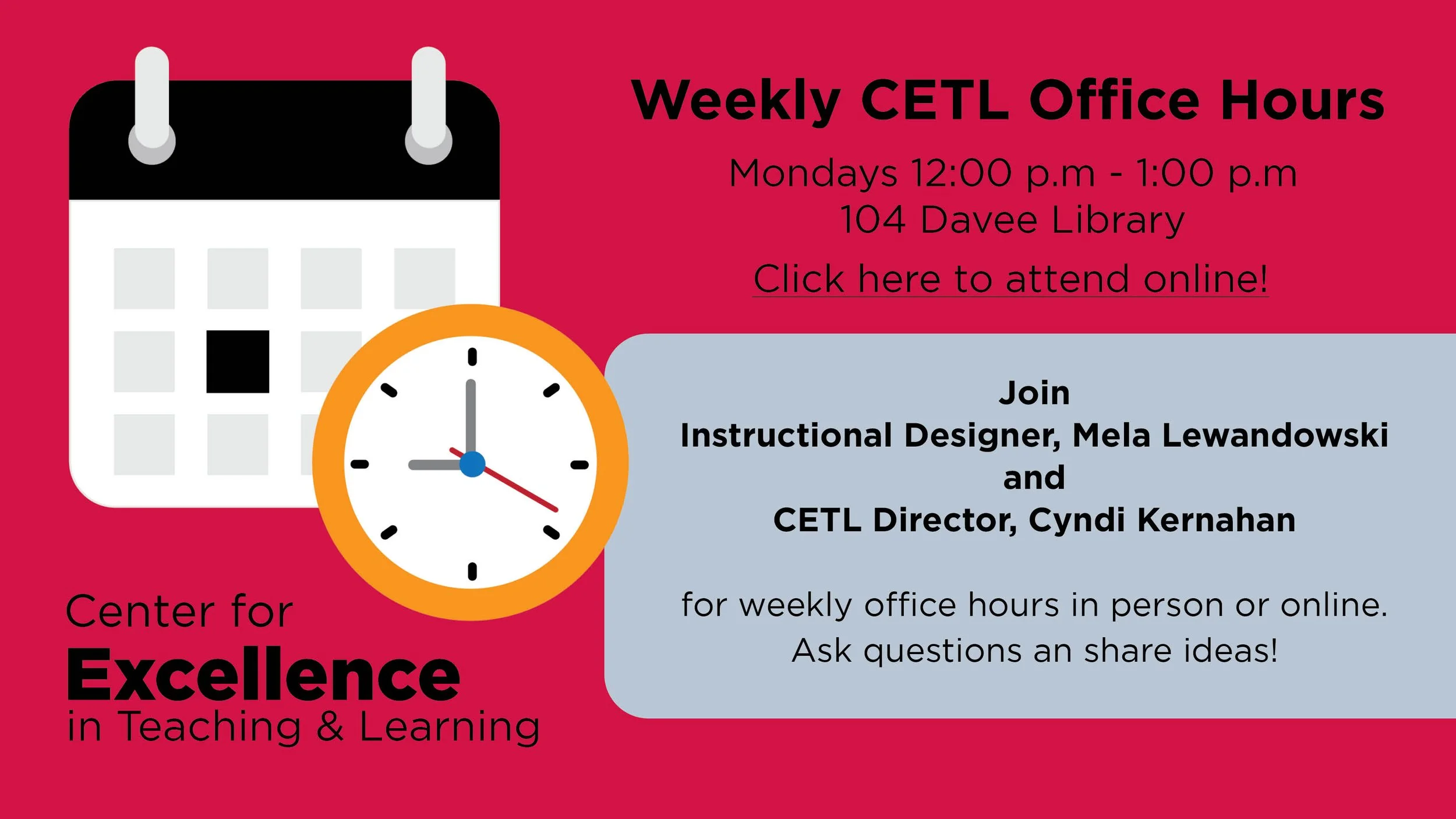 Weekly CETL Office Hours

Mondays 12:00 p.m - 1:00 p.m
104 Davee Library

Click here to attend online!

Join
Instructional Designer, Mela Lewandowski
and
CETL Director, Cyndi Kernahan

for weekly office hours in person or online. Ask questions an share ideas!

Center for
Excellence
in Teaching & Learning